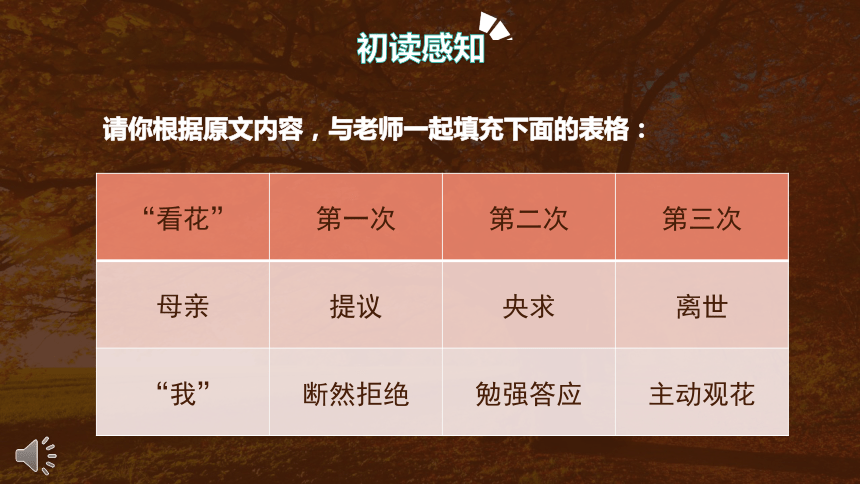 初读感知

请你根据原文内容，与老师一起填充下面的表格：

| “看花” | 第一次 | 第二次 | 第三次 |
|---|---|---|---|
| 母亲 | 提议 | 央求 | 离世 |
| “我” | 断然拒绝 | 勉强答应 | 主动观花 |